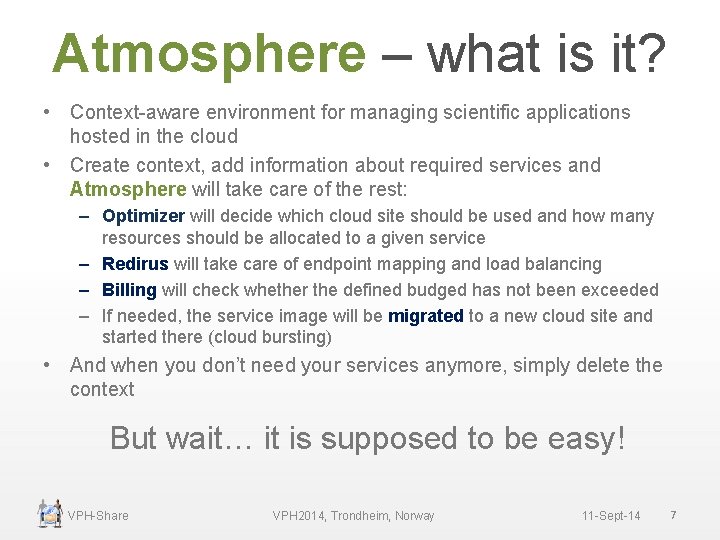 Atmosphere – what is it?

• Context-aware environment for managing scientific applications hosted in the cloud
• Create context, add information about required services and Atmosphere will take care of the rest:
– Optimizer will decide which cloud site should be used and how many resources should be allocated to a given service
– Redirus will take care of endpoint mapping and load balancing
– Billing will check whether the defined budged has not been exceeded
– If needed, the service image will be migrated to a new cloud site and started there (cloud bursting)
• And when you don't need your services anymore, simply delete the context

But wait… it is supposed to be easy!

VPH-Share VPH2014, Trondheim, Norway 11-Sept-14 7